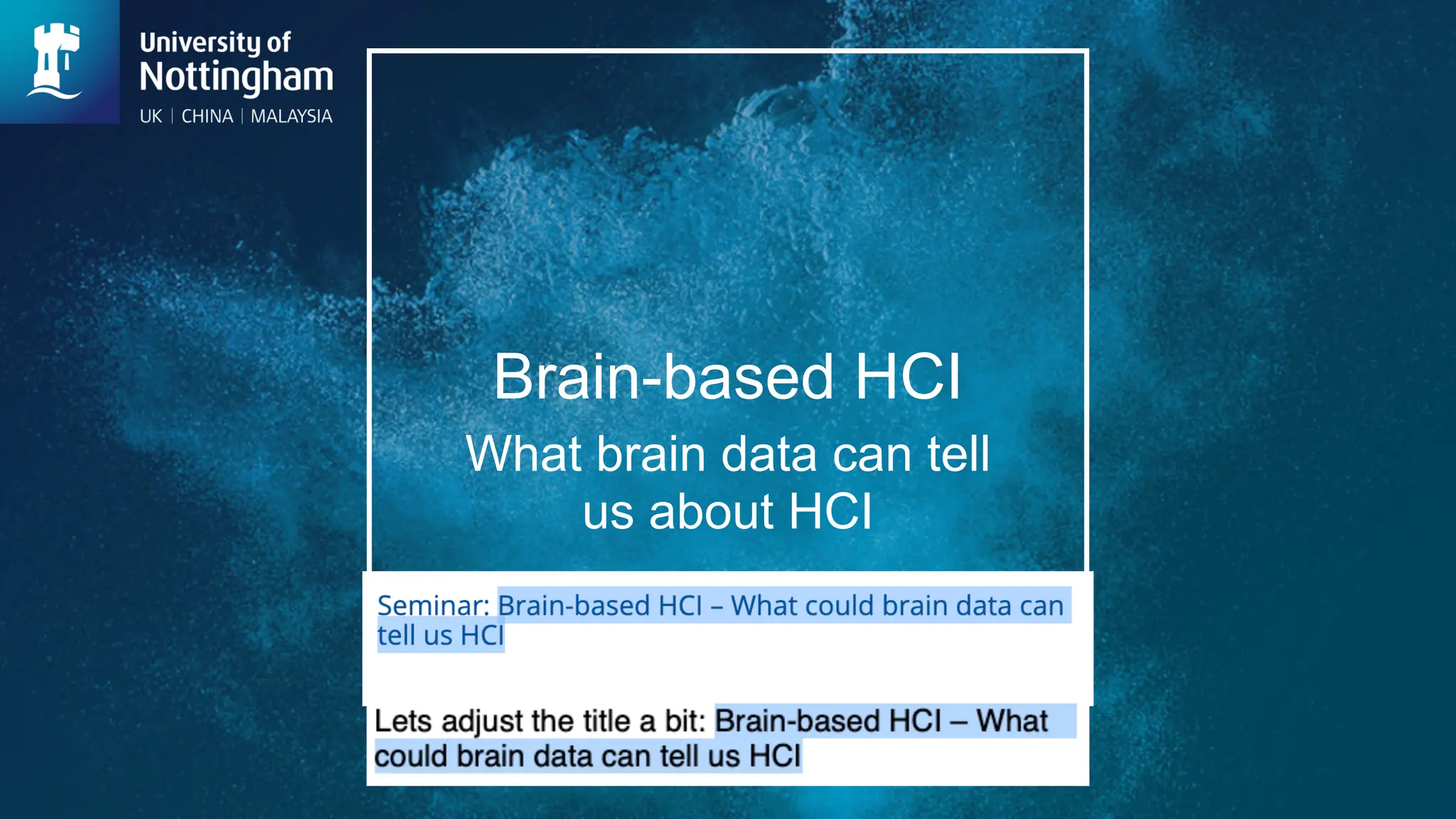 University of Nottingham
UK | CHINA | MALAYSIA

Brain-based HCI

What brain data can tell us about HCI

Seminar: Brain-based HCI – What could brain data can tell us HCI

Lets adjust the title a bit: Brain-based HCI – What could brain data can tell us HCI